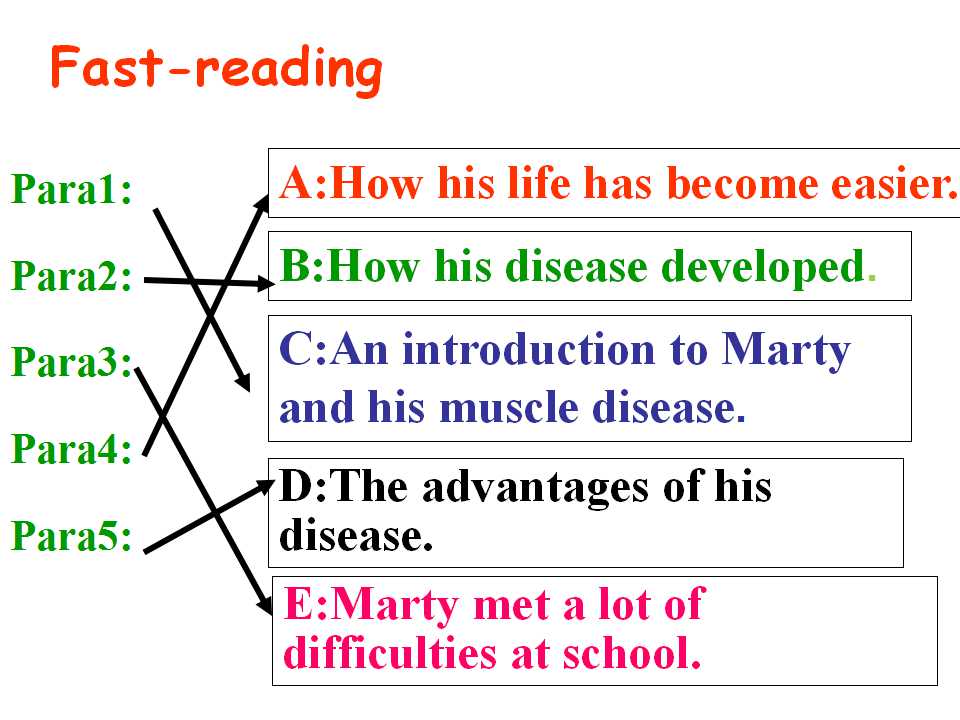 Fast-reading

Para1:
Para2:
Para3:
Para4:
Para5:

A:How his life has become easier.

B:How his disease developed.

C:An introduction to Marty and his muscle disease.

D:The advantages of his disease.

E:Marty met a lot of difficulties at school.